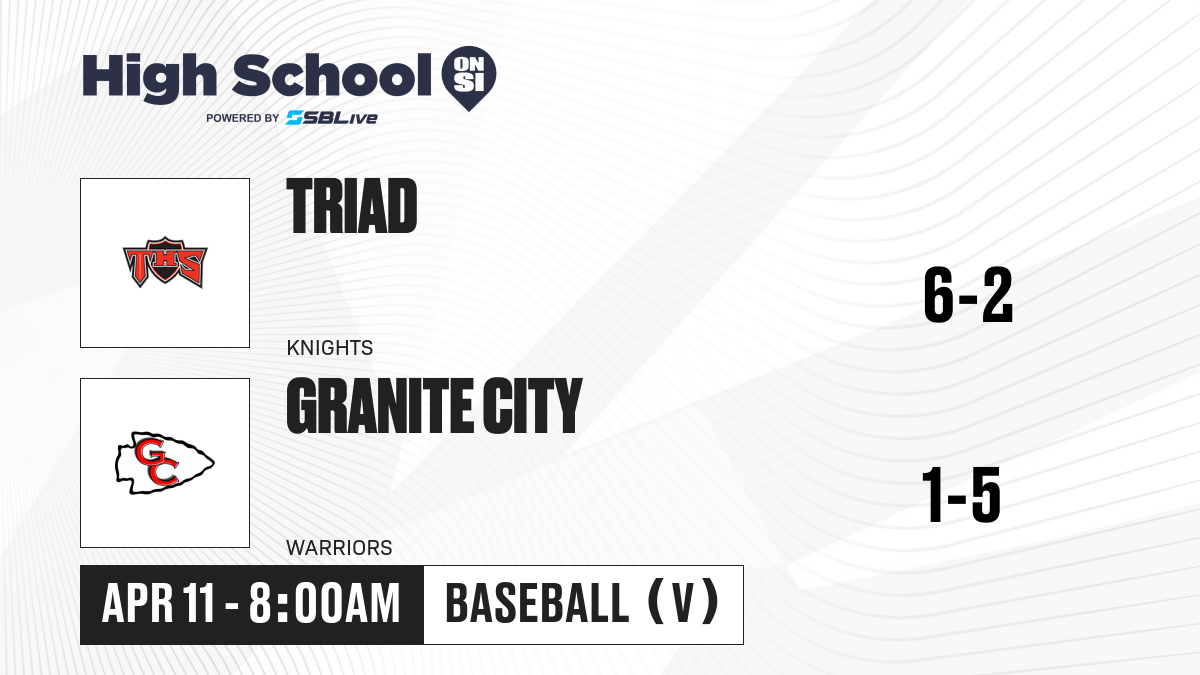 High School ON SI
POWERED BY SBLive

THS

TRIAD

KNIGHTS

6-2

GC

GRANITE CITY

WARRIORS

1-5

APR 11 - 8:00AM

BASEBALL (V)